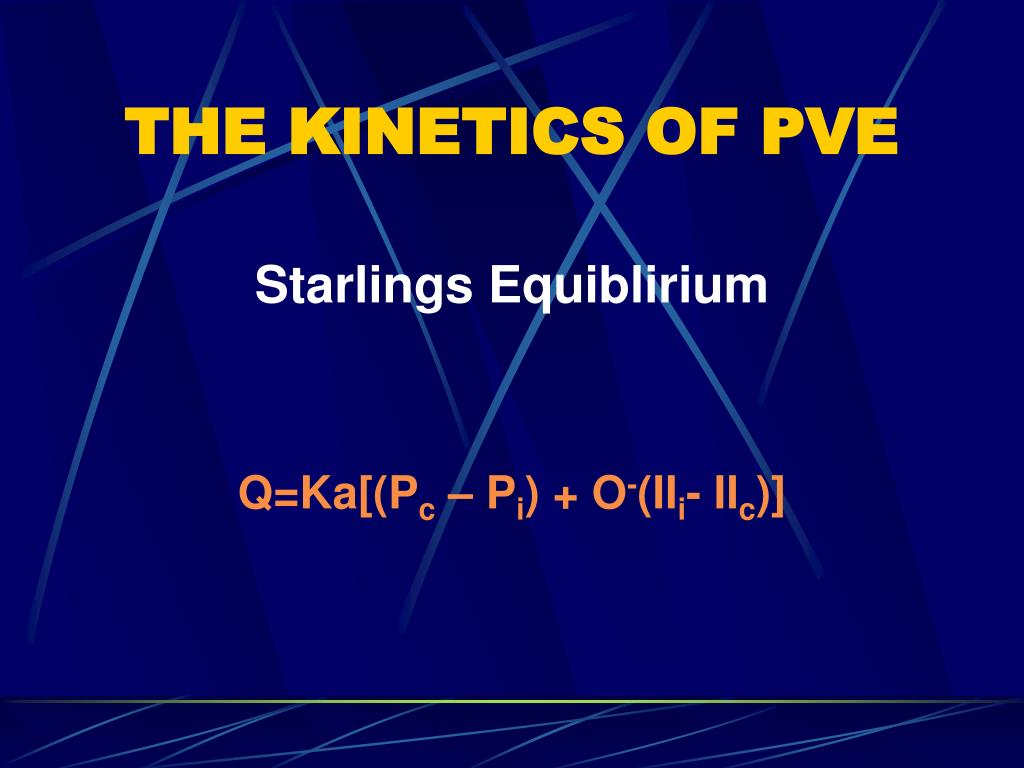 THE KINETICS OF PVE

Starlings Equiblirium

$Q=Ka[(P_c – P_i) + O^-(II_i- II_c)]$